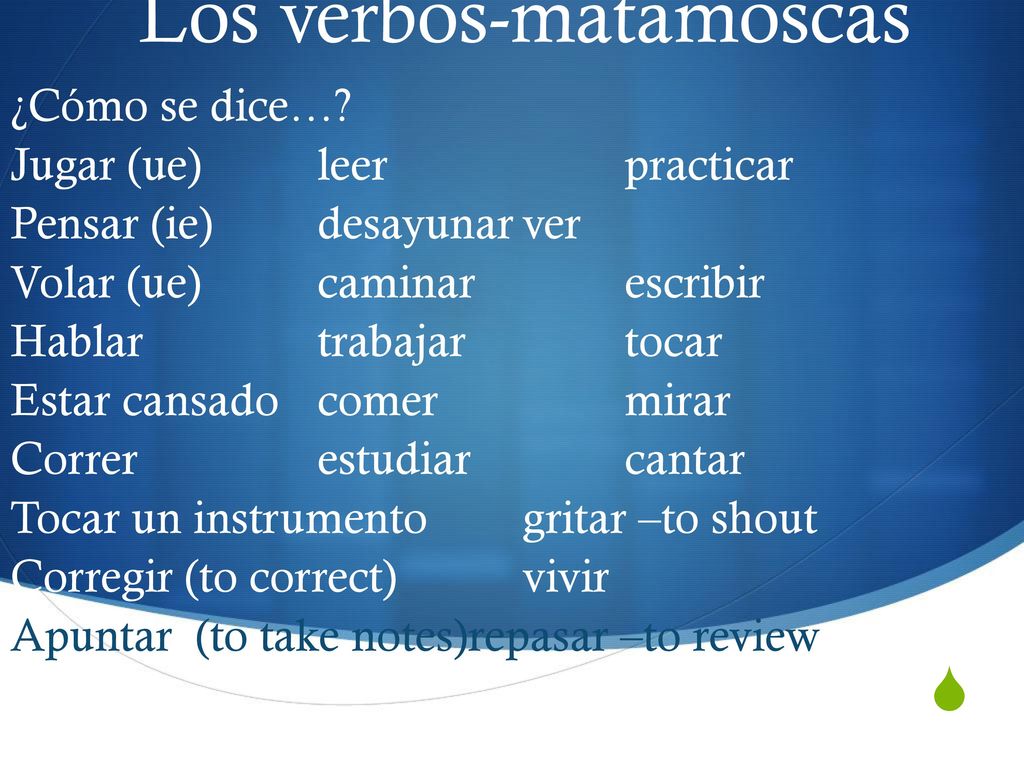 Los verbos-matamoscas

¿Cómo se dice…?

Jugar (ue) leer practicar
Pensar (ie) desayunar ver
Volar (ue) caminar escribir
Hablar trabajar tocar
Estar cansado comer mirar
Correr estudiar cantar
Tocar un instrumento gritar –to shout
Corregir (to correct) vivir
Apuntar (to take notes)repasar –to review